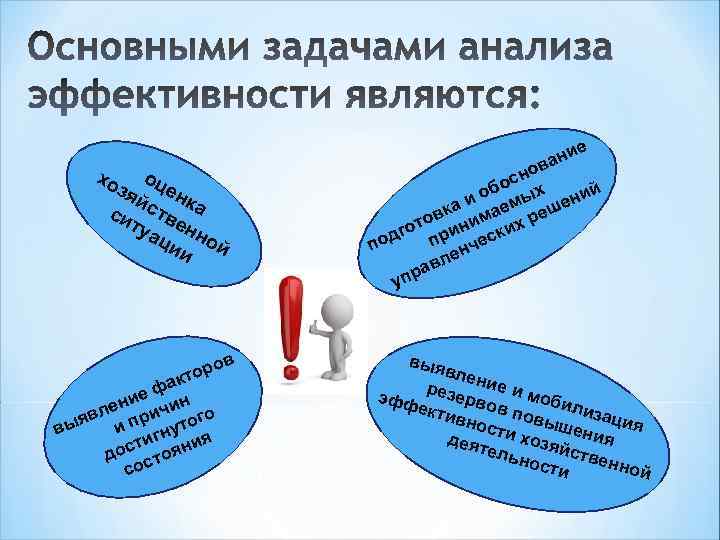 Основными задачами анализа эффективности являются:

оценка хозяйственной ситуации

подготовка и обоснование принимаемых управленческих решений

выявление факторов и причин достигнутого состояния

выявление и мобилизация резервов повышения эффективности хозяйственной деятельности